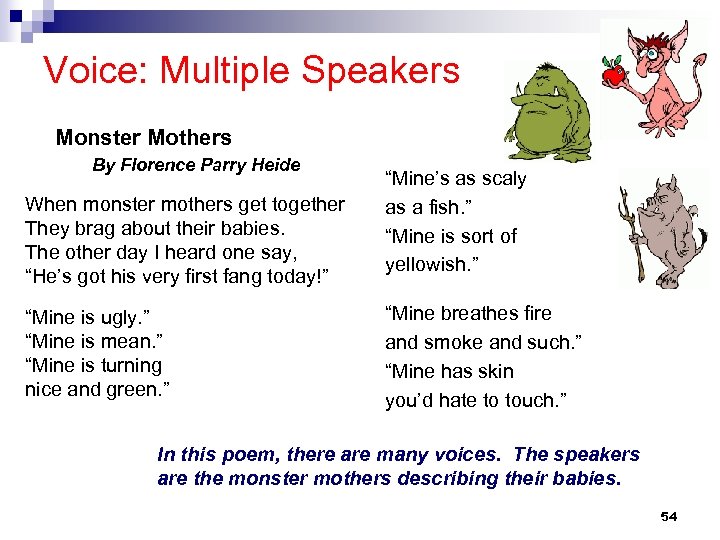 Voice: Multiple Speakers

Monster Mothers
By Florence Parry Heide

When monster mothers get together
They brag about their babies.
The other day I heard one say,
“He’s got his very first fang today!”

“Mine is ugly.”
“Mine is mean.”
“Mine is turning
nice and green.”

“Mine’s as scaly
as a fish.”
“Mine is sort of
yellowish.”

“Mine breathes fire
and smoke and such.”
“Mine has skin
you’d hate to touch.”

In this poem, there are many voices. The speakers are the monster mothers describing their babies.

54